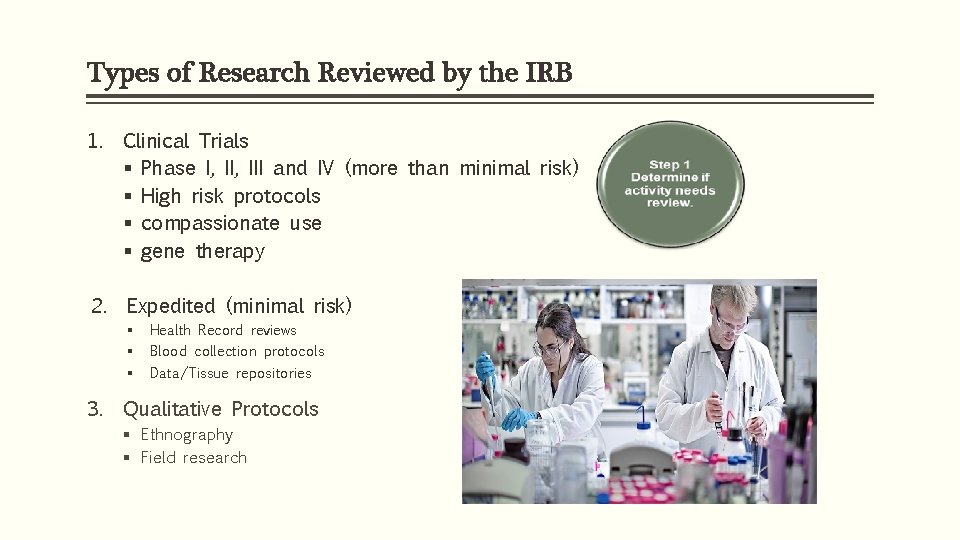 Types of Research Reviewed by the IRB

1. Clinical Trials
▪ Phase I, II, III and IV (more than minimal risk)
▪ High risk protocols
▪ compassionate use
▪ gene therapy

Step 1
Determine if activity needs review.

2. Expedited (minimal risk)
▪ Health Record reviews
▪ Blood collection protocols
▪ Data/Tissue repositories

3. Qualitative Protocols
▪ Ethnography
▪ Field research